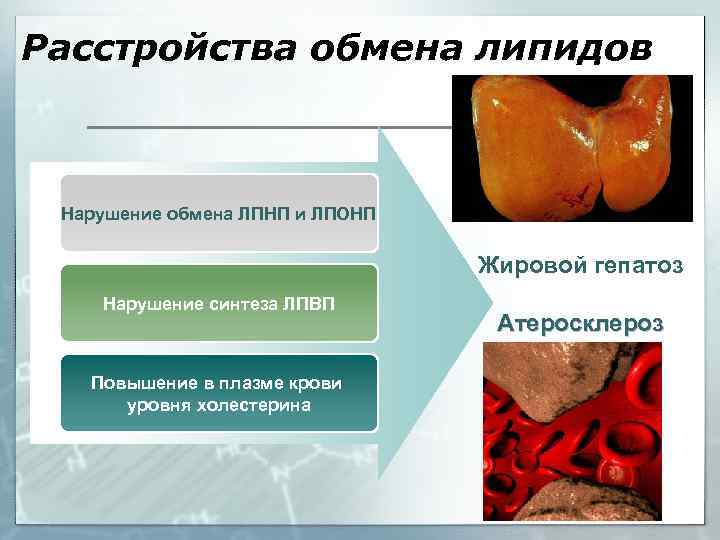 Расстройства обмена липидов

Нарушение обмена ЛПНП и ЛПОНП

Нарушение синтеза ЛПВП

Повышение в плазме крови уровня холестерина

Жировой гепатоз

Атеросклероз